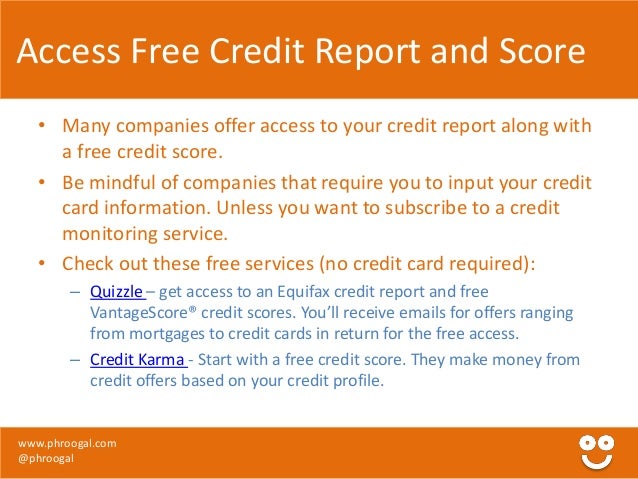 Access Free Credit Report and Score

• Many companies offer access to your credit report along with a free credit score.

• Be mindful of companies that require you to input your credit card information. Unless you want to subscribe to a credit monitoring service.

• Check out these free services (no credit card required):

– Quizzle – get access to an Equifax credit report and free VantageScore® credit scores. You'll receive emails for offers ranging from mortgages to credit cards in return for the free access.

– Credit Karma - Start with a free credit score. They make money from credit offers based on your credit profile.

www.phroogal.com
@phroogal